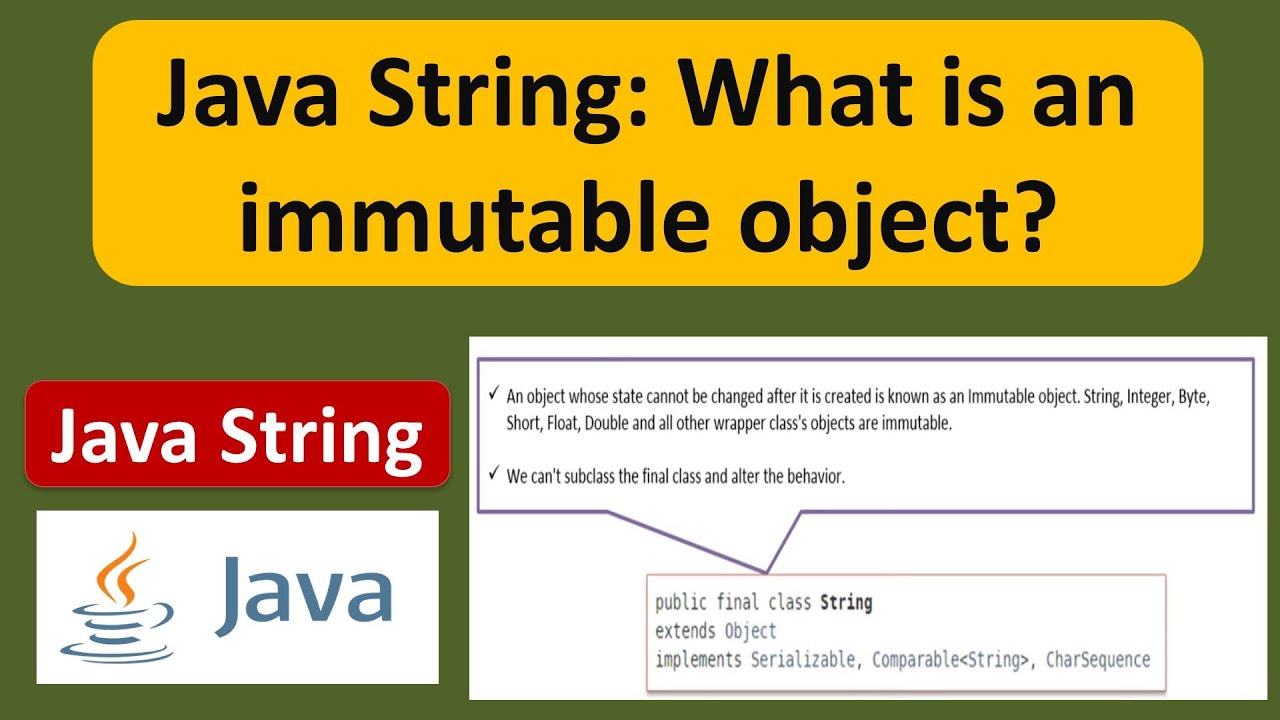 Java String: What is an immutable object?

Java String

Java

✓ An object whose state cannot be changed after it is created is known as an Immutable object. String, Integer, Byte, Short, Float, Double and all other wrapper class's objects are immutable.

✓ We can't subclass the final class and alter the behavior.

public final class String
extends Object
implements Serializable, Comparable<String>, CharSequence